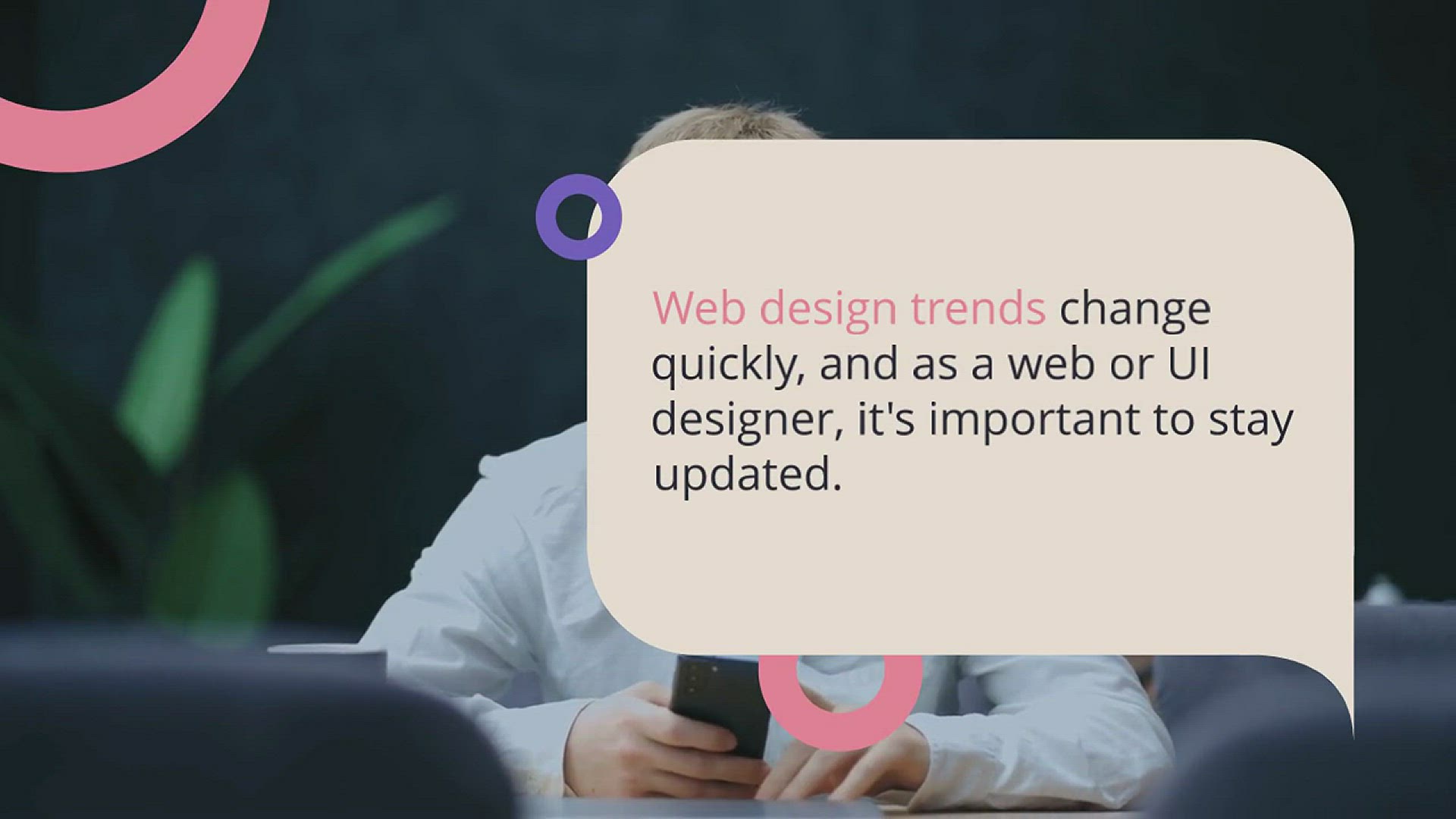 Web design trends change quickly, and as a web or UI designer, it's important to stay updated.